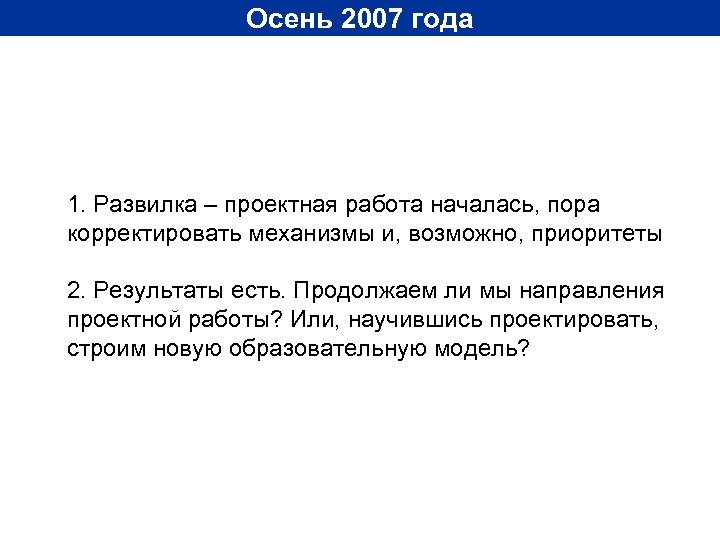 Осень 2007 года

1. Развилка – проектная работа началась, пора корректировать механизмы и, возможно, приоритеты

2. Результаты есть. Продолжаем ли мы направления проектной работы? Или, научившись проектировать, строим новую образовательную модель?